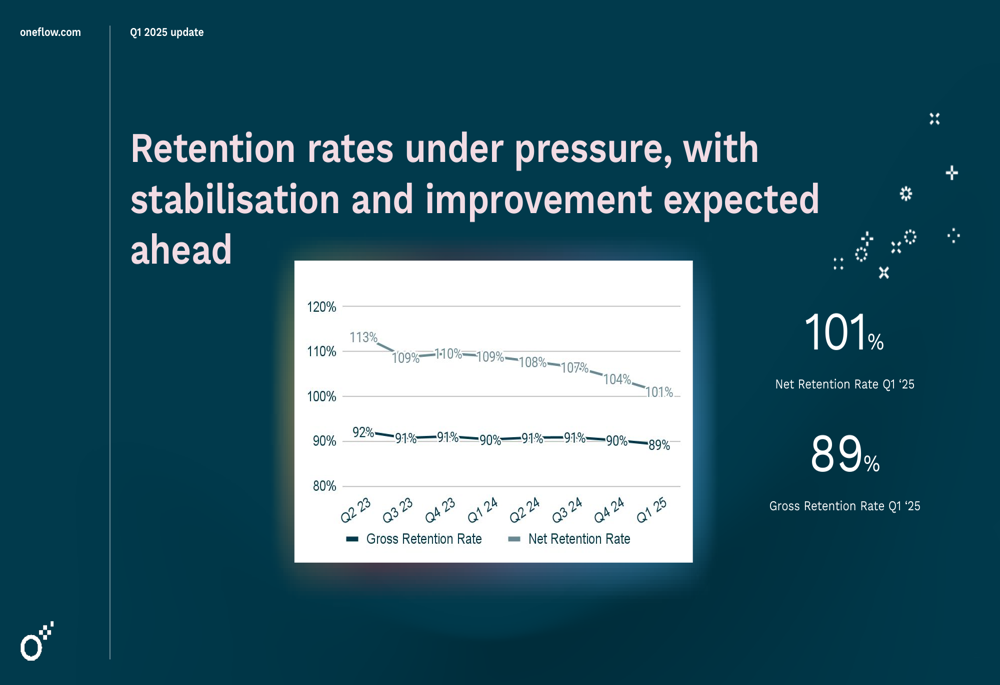 oneflow.com

Q1 2025 update

Retention rates under pressure, with stabilisation and improvement expected ahead

120%
110%
100%
90%
80%

113% 109% 110% 109% 108% 107% 104% 101%

92% 91% 91% 90% 91% 91% 90% 89%

Q2 23 Q3 23 Q4 23 Q1 24 Q2 24 Q3 24 Q4 24 Q1 25

Gross Retention Rate Net Retention Rate

101%

Net Retention Rate Q1 '25

89%

Gross Retention Rate Q1 '25